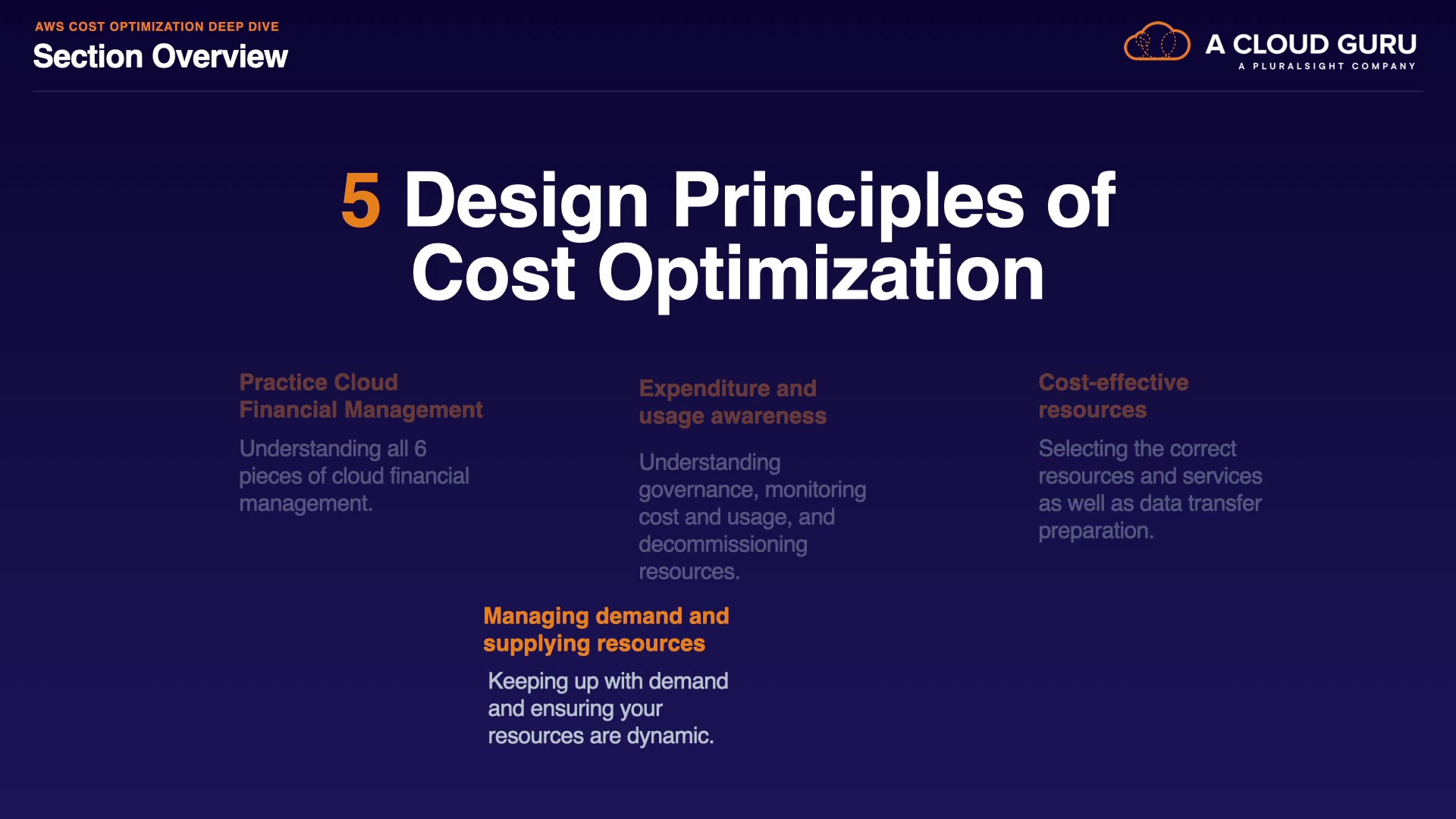 AWS COST OPTIMIZATION DEEP DIVE
Section Overview

A CLOUD GURU
A PLURALSIGHT COMPANY

5 Design Principles of Cost Optimization

Practice Cloud Financial Management
Understanding all 6 pieces of cloud financial management.

Expenditure and usage awareness
Understanding governance, monitoring cost and usage, and decommissioning resources.

Cost-effective resources
Selecting the correct resources and services as well as data transfer preparation.

Managing demand and supplying resources
Keeping up with demand and ensuring your resources are dynamic.